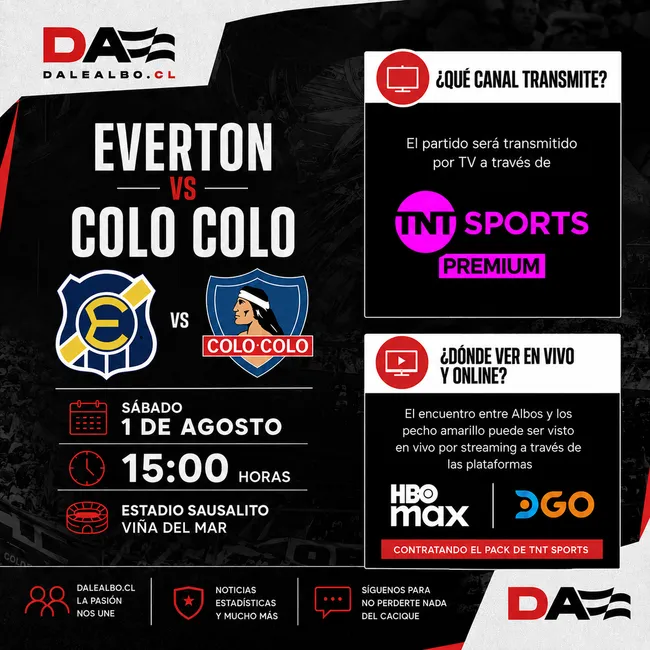 DA
DALEALBO.CL

EVERTON
VS
COLO COLO

E

VS

COLO·COLO

SÁBADO
1 DE AGOSTO

15:00 HORAS

ESTADIO SAUSALITO
VIÑA DEL MAR

¿QUÉ CANAL TRANSMITE?

El partido será transmitido por TV a través de

TNT SPORTS
PREMIUM

¿DÓNDE VER EN VIVO Y ONLINE?

El encuentro entre Albos y los pecho amarillo puede ser visto en vivo por streaming a través de las plataformas

HBO max

DGO

CONTRATANDO EL PACK DE TNT SPORTS

DALEALBO.CL
LA PASIÓN
NOS UNE

NOTICIAS
ESTADÍSTICAS
Y MUCHO MÁS

SÍGUENOS PARA
NO PERDERTE NADA
DEL CACIQUE

DA